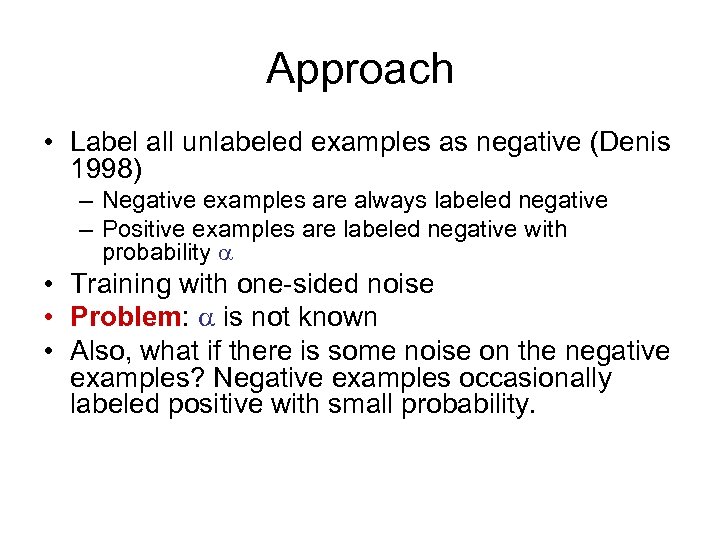 Approach

• Label all unlabeled examples as negative (Denis 1998)
– Negative examples are always labeled negative
– Positive examples are labeled negative with probability $\alpha$
• Training with one-sided noise
• Problem: $\alpha$ is not known
• Also, what if there is some noise on the negative examples? Negative examples occasionally labeled positive with small probability.